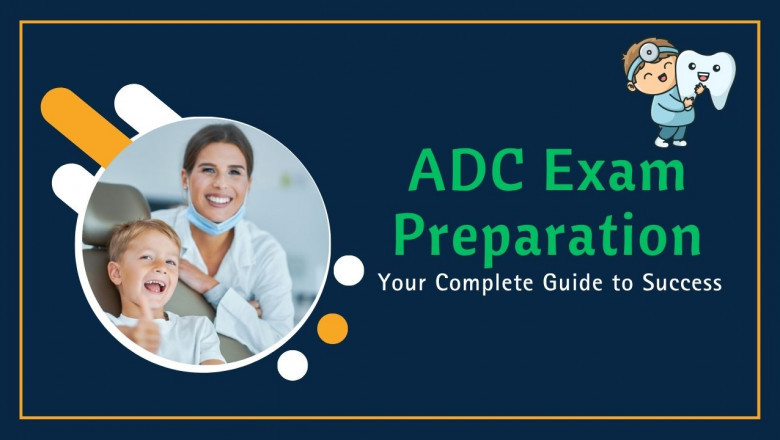 ADC Exam Preparation
Your Complete Guide to Success